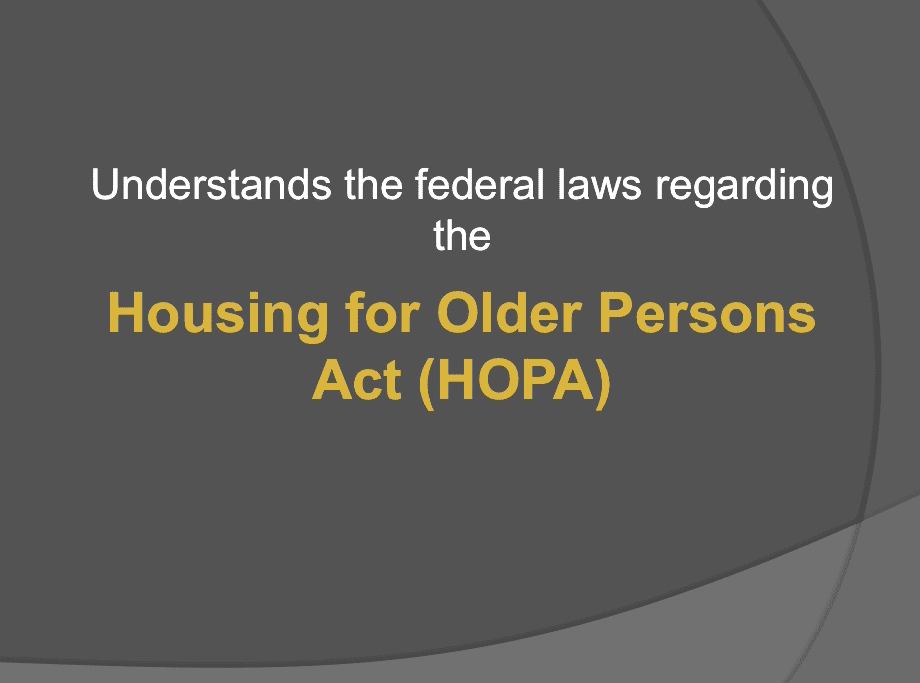 Understands the federal laws regarding the

Housing for Older Persons Act (HOPA)